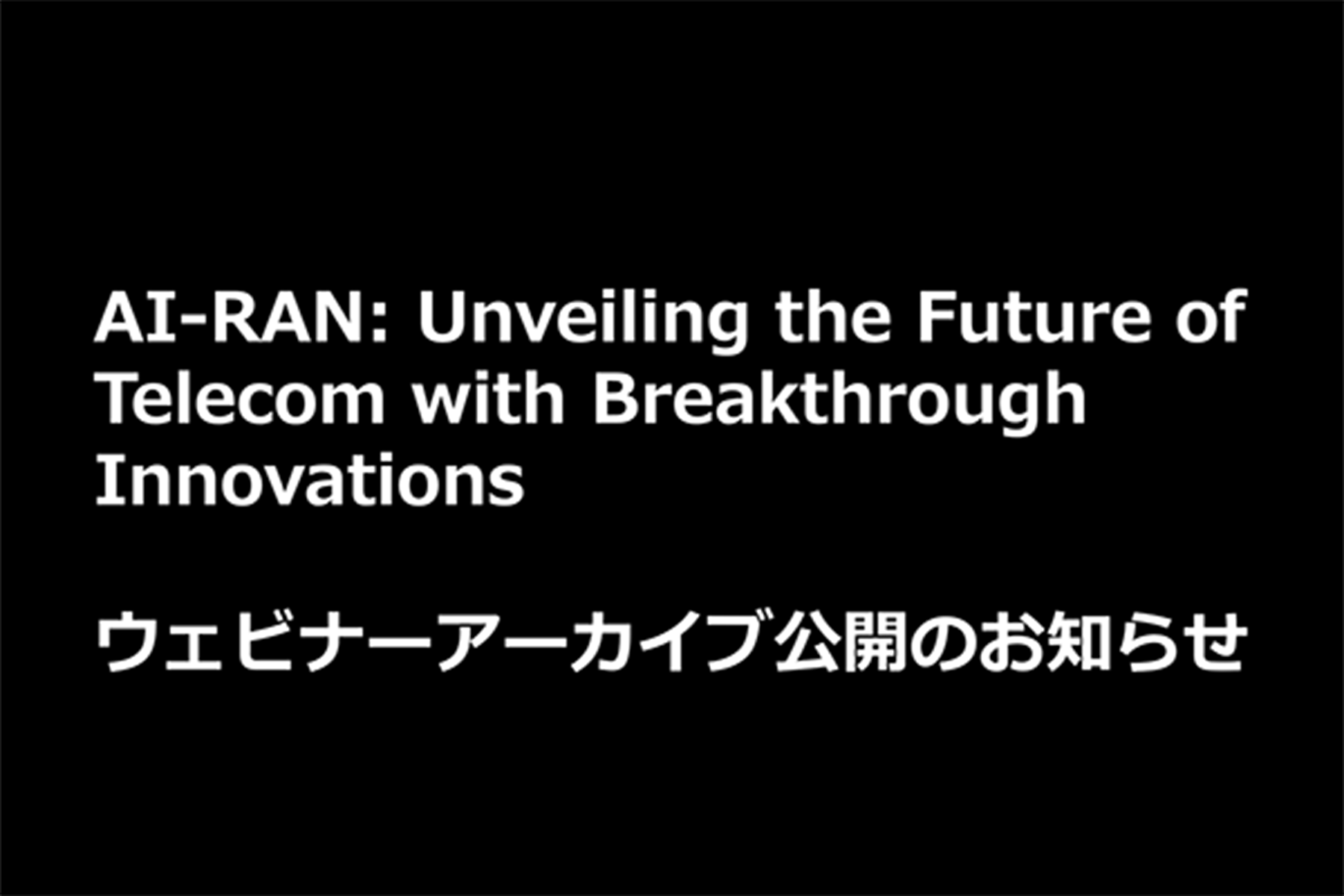 AI-RAN: Unveiling the Future of Telecom with Breakthrough Innovations

ウェビナーアーカイブ公開のお知らせ